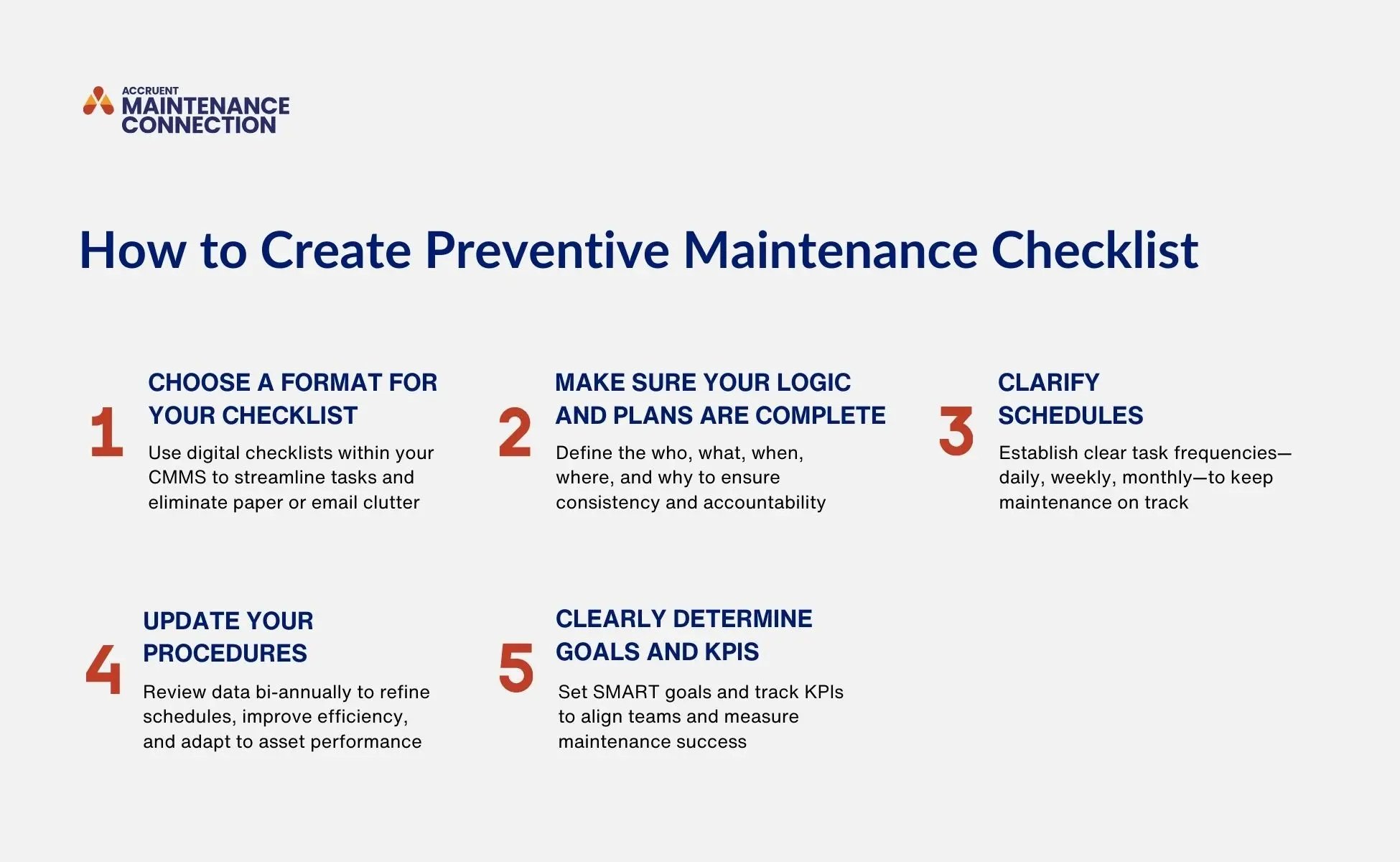 ACCRUENT
MAINTENANCE
CONNECTION

How to Create Preventive Maintenance Checklist

1
CHOOSE A FORMAT FOR YOUR CHECKLIST
Use digital checklists within your CMMS to streamline tasks and eliminate paper or email clutter

2
MAKE SURE YOUR LOGIC AND PLANS ARE COMPLETE
Define the who, what, when, where, and why to ensure consistency and accountability

3
CLARIFY SCHEDULES
Establish clear task frequencies—daily, weekly, monthly—to keep maintenance on track

4
UPDATE YOUR PROCEDURES
Review data bi-annually to refine schedules, improve efficiency, and adapt to asset performance

5
CLEARLY DETERMINE GOALS AND KPIS
Set SMART goals and track KPIs to align teams and measure maintenance success